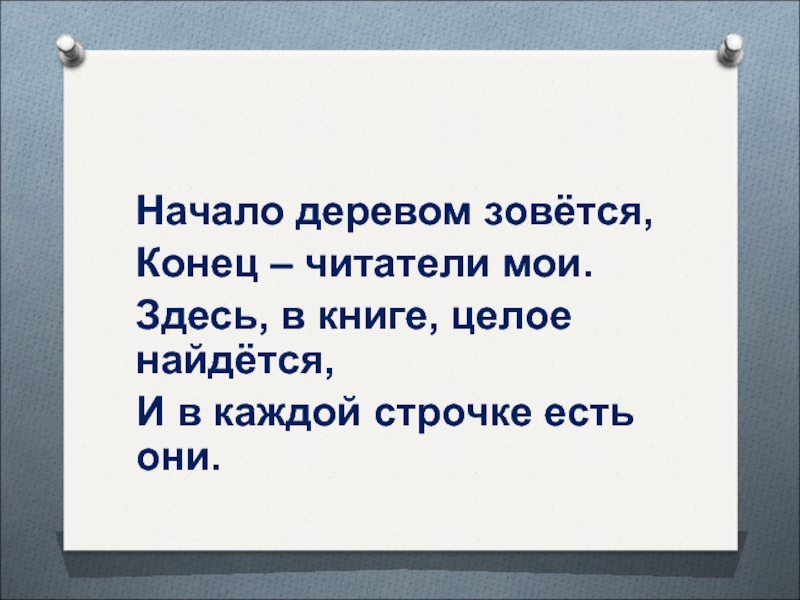 Начало деревом зовётся,
Конец – читатели мои.
Здесь, в книге, целое найдётся,
И в каждой строчке есть они.